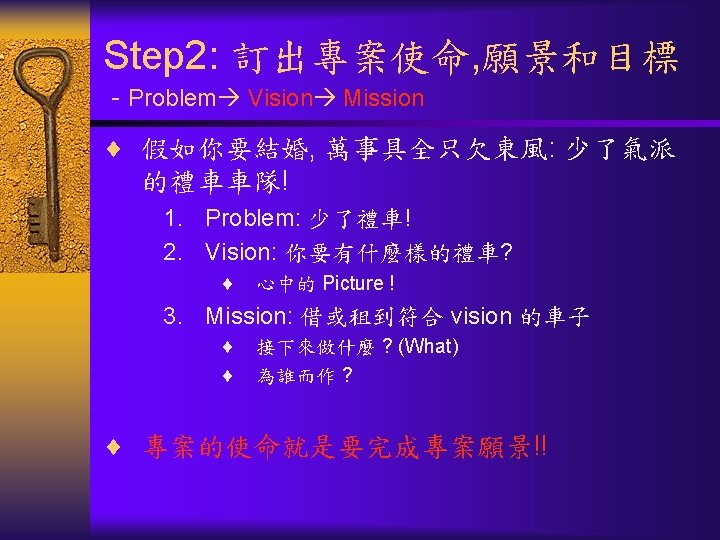 Step2: 訂出專案使命,願景和目標
- Problem→ Vision→ Mission

♦ 假如你要結婚, 萬事具全只欠東風: 少了氣派的禮車車隊!

1. Problem: 少了禮車!
2. Vision: 你要有什麼樣的禮車?
♦ 心中的 Picture !
3. Mission: 借或租到符合 vision 的車子
♦ 接下來做什麼 ? (What)
♦ 為誰而作 ?

♦ 專案的使命就是要完成專案願景!!